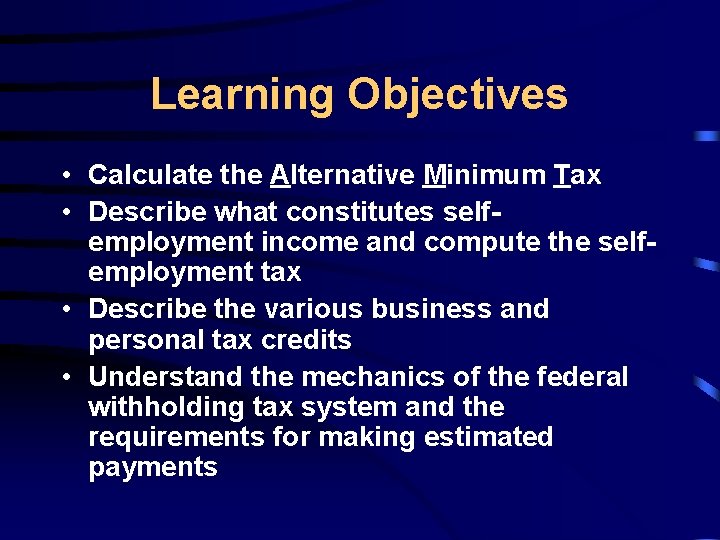 Learning Objectives

• Calculate the Alternative Minimum Tax
• Describe what constitutes self-employment income and compute the self-employment tax
• Describe the various business and personal tax credits
• Understand the mechanics of the federal withholding tax system and the requirements for making estimated payments